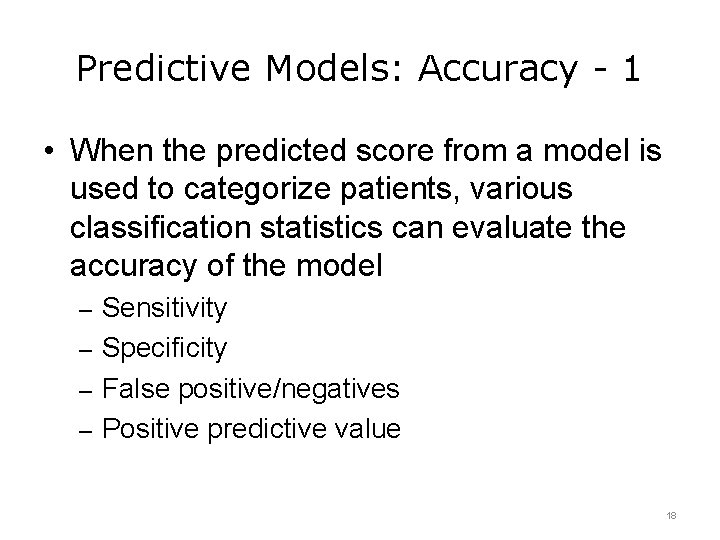 Predictive Models: Accuracy - 1

• When the predicted score from a model is used to categorize patients, various classification statistics can evaluate the accuracy of the model
– Sensitivity
– Specificity
– False positive/negatives
– Positive predictive value

18